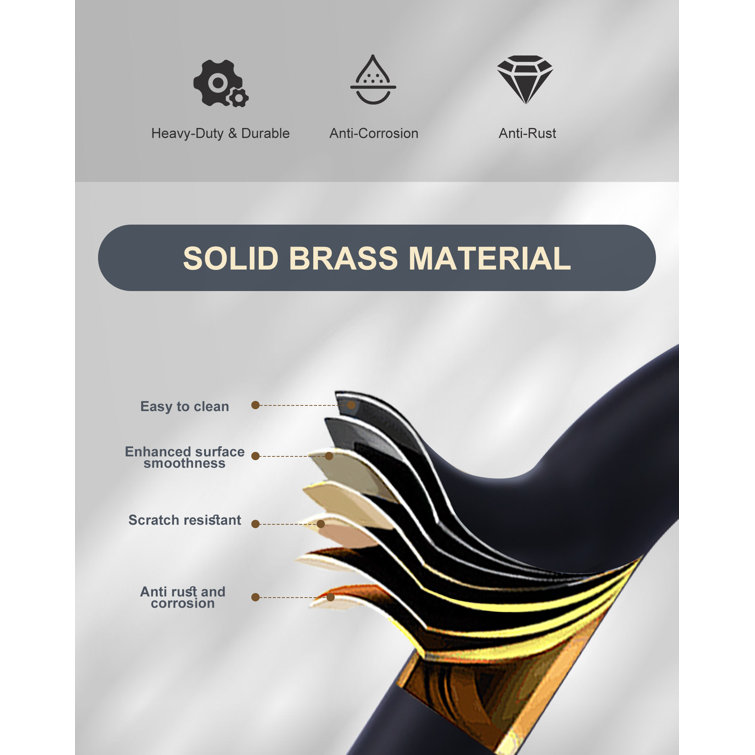 Heavy-Duty & Durable

Anti-Corrosion

Anti-Rust

SOLID BRASS MATERIAL

Easy to clean

Enhanced surface smoothness

Scratch resistant

Anti rust and corrosion